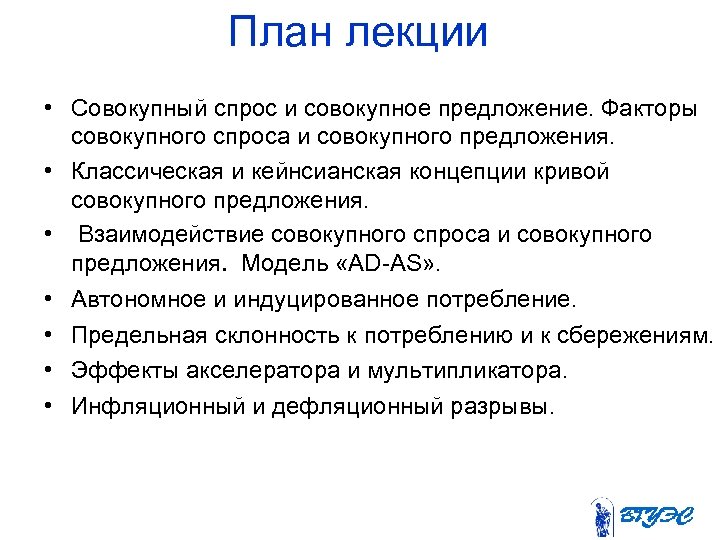 План лекции

• Совокупный спрос и совокупное предложение. Факторы совокупного спроса и совокупного предложения.
• Классическая и кейнсианская концепции кривой совокупного предложения.
• Взаимодействие совокупного спроса и совокупного предложения. Модель «AD-AS».
• Автономное и индуцированное потребление.
• Предельная склонность к потреблению и к сбережениям.
• Эффекты акселератора и мультипликатора.
• Инфляционный и дефляционный разрывы.

ВГУЭС